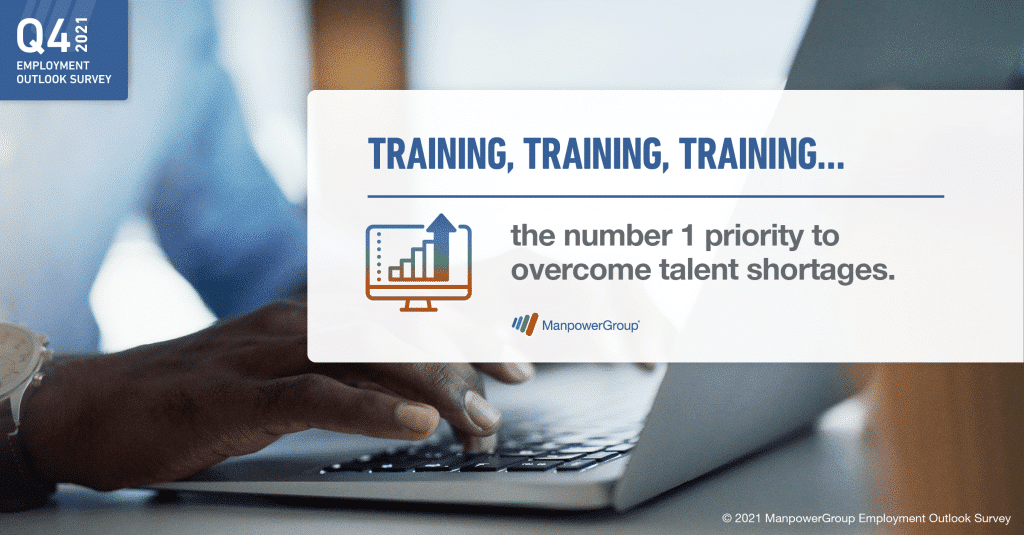 Q4 2021
EMPLOYMENT OUTLOOK SURVEY

TRAINING, TRAINING, TRAINING...

the number 1 priority to overcome talent shortages.

ManpowerGroup

© 2021 ManpowerGroup Employment Outlook Survey